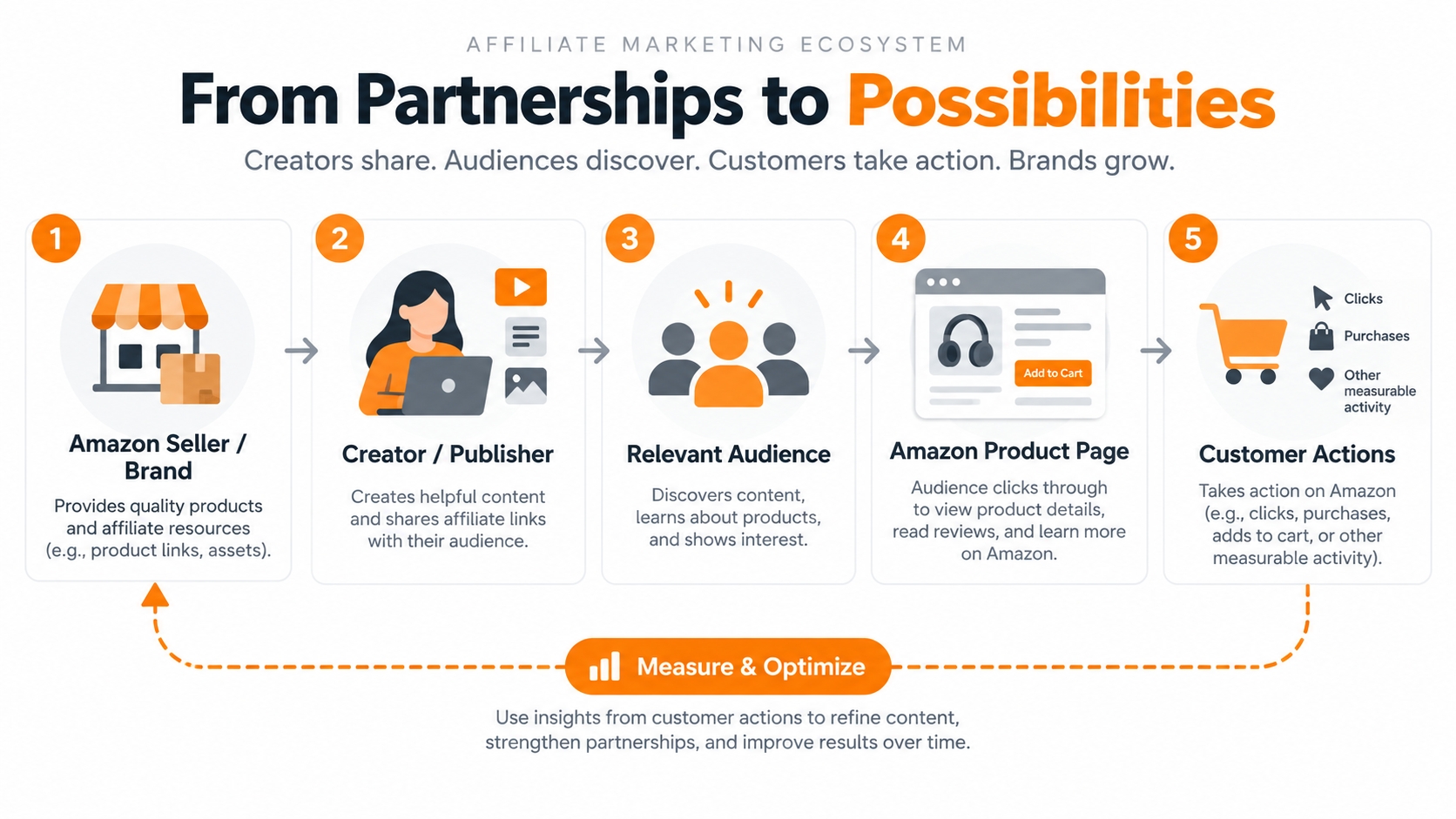 AFFILIATE MARKETING ECOSYSTEM

From Partnerships to Possibilities

Creators share. Audiences discover. Customers take action. Brands grow.

1

Amazon Seller / Brand

Provides quality products and affiliate resources (e.g., product links, assets).

2

Creator / Publisher

Creates helpful content and shares affiliate links with their audience.

3

Relevant Audience

Discovers content, learns about products, and shows interest.

4

Add to Cart

Amazon Product Page

Audience clicks through to view product details, read reviews, and learn more on Amazon.

5

Clicks

Purchases

Other measurable activity

Customer Actions

Takes action on Amazon (e.g., clicks, purchases, adds to cart, or other measurable activity).

Measure & Optimize

Use insights from customer actions to refine content, strengthen partnerships, and improve results over time.